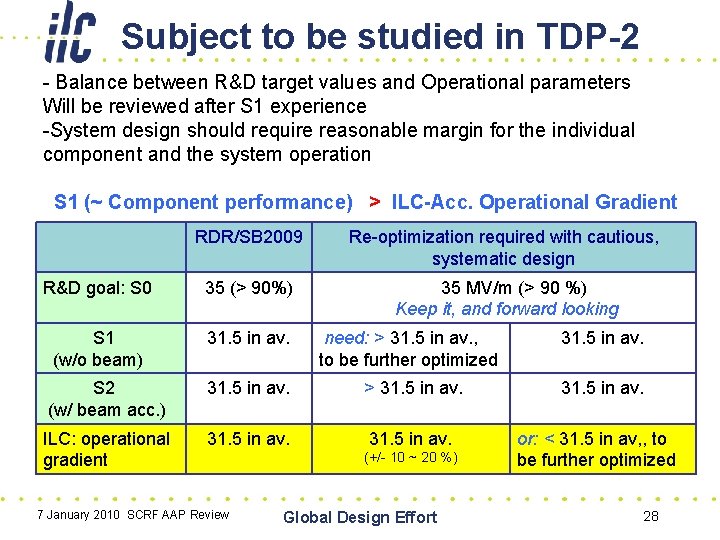 ilc Subject to be studied in TDP-2

- Balance between R&D target values and Operational parameters Will be reviewed after S1 experience
-System design should require reasonable margin for the individual component and the system operation

S1 (~ Component performance) > ILC-Acc. Operational Gradient

| | RDR/SB2009 | Re-optimization required with cautious, systematic design | |
|---|---|---|---|
| R&D goal: S0 | 35 (> 90%) | 35 MV/m (> 90 %) Keep it, and forward looking | |
| S1 (w/o beam) | 31.5 in av. | need: > 31.5 in av., to be further optimized | 31.5 in av. |
| S2 (w/ beam acc.) | 31.5 in av. | > 31.5 in av. | 31.5 in av. |
| ILC: operational gradient | 31.5 in av. | 31.5 in av. (+/- 10 ~ 20 %) | or: < 31.5 in av,, to be further optimized |

7 January 2010 SCRF AAP Review Global Design Effort 28